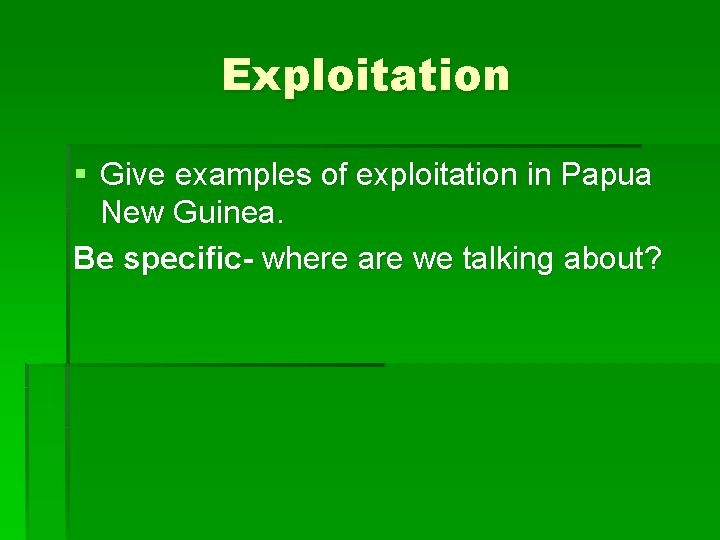 Exploitation

▪ Give examples of exploitation in Papua New Guinea.

Be specific- where are we talking about?